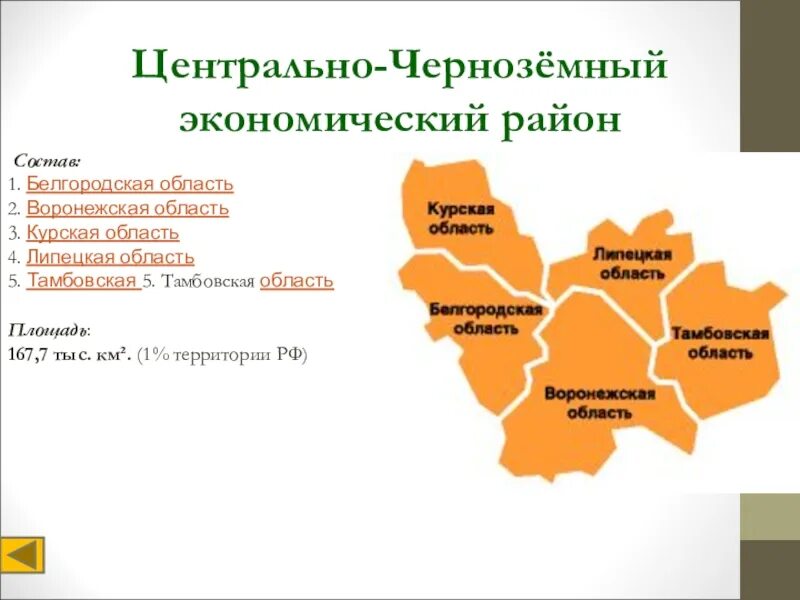 Центрально-Чернозёмный экономический район

Состав:
1. Белгородская область
2. Воронежская область
3. Курская область
4. Липецкая область
5. Тамбовская 5. Тамбовская область

Площадь:
167,7 тыс. км². (1% территории РФ)

Курская область
Липецкая область
Белгородская область
Тамбовская область
Воронежская область